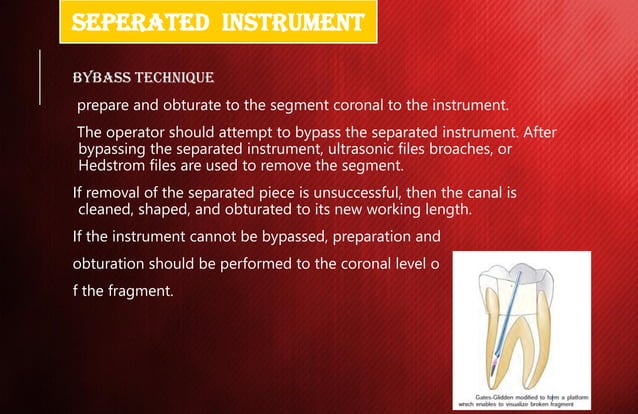 SEPERATED INSTRUMENT

BYBASS TECHNIQUE

prepare and obturate to the segment coronal to the instrument.

The operator should attempt to bypass the separated instrument. After bypassing the separated instrument, ultrasonic files broaches, or Hedstrom files are used to remove the segment.

If removal of the separated piece is unsuccessful, then the canal is cleaned, shaped, and obturated to its new working length.

If the instrument cannot be bypassed, preparation and obturation should be performed to the coronal level o f the fragment.

Gates-Glidden modified to form a platform which enables to visualize broken fragment